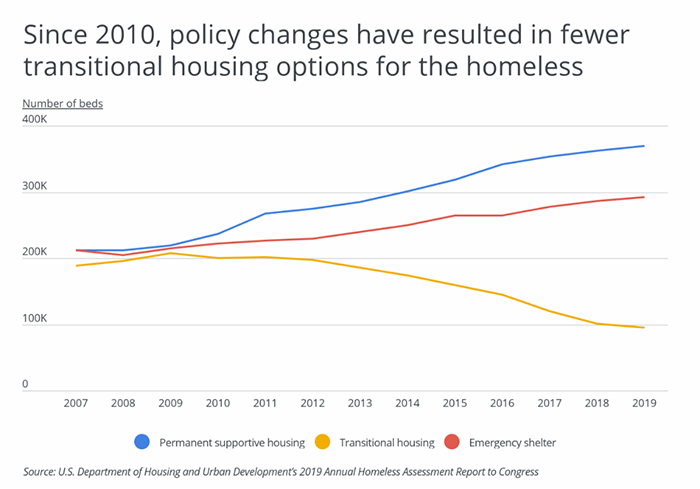 Since 2010, policy changes have resulted in fewer transitional housing options for the homeless

Number of beds

400K
300K
200K
100K
0

2007 2008 2009 2010 2011 2012 2013 2014 2015 2016 2017 2018 2019

Permanent supportive housing
Transitional housing
Emergency shelter

Source: U.S. Department of Housing and Urban Development's 2019 Annual Homeless Assessment Report to Congress